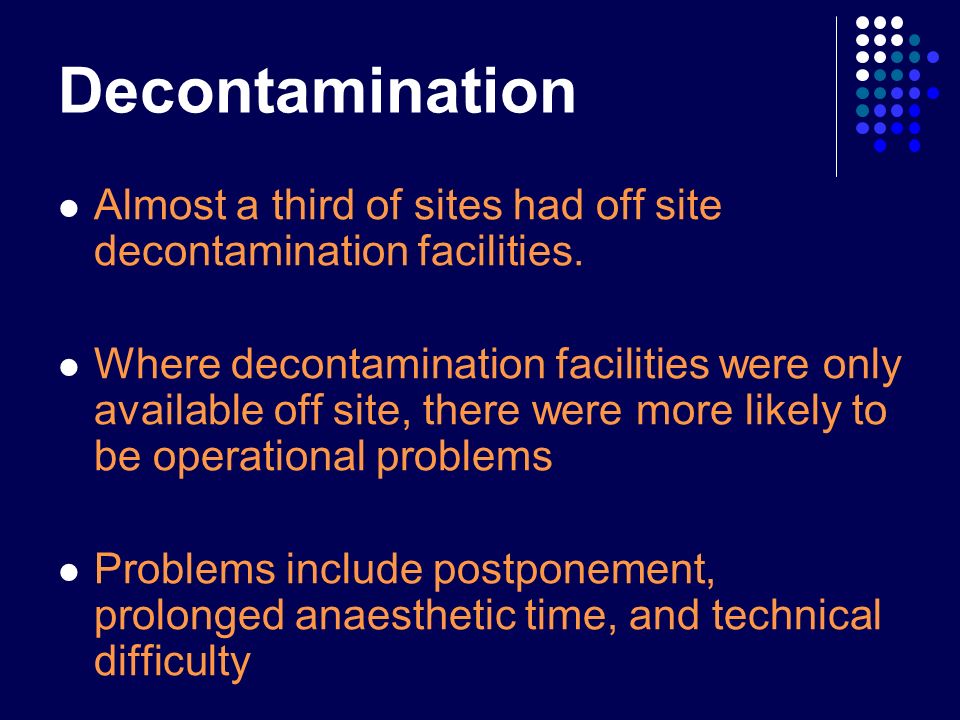 Decontamination

- Almost a third of sites had off site decontamination facilities.

- Where decontamination facilities were only available off site, there were more likely to be operational problems

- Problems include postponement, prolonged anaesthetic time, and technical difficulty